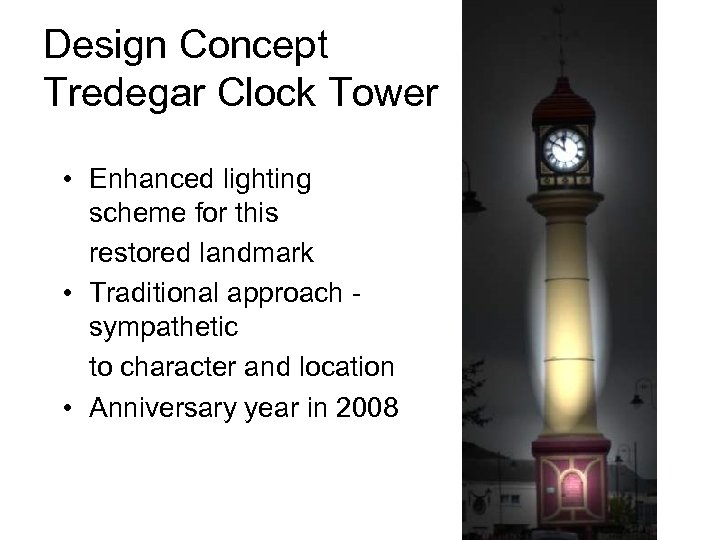 Design Concept
Tredegar Clock Tower

• Enhanced lighting scheme for this
restored landmark
• Traditional approach - sympathetic
to character and location
• Anniversary year in 2008